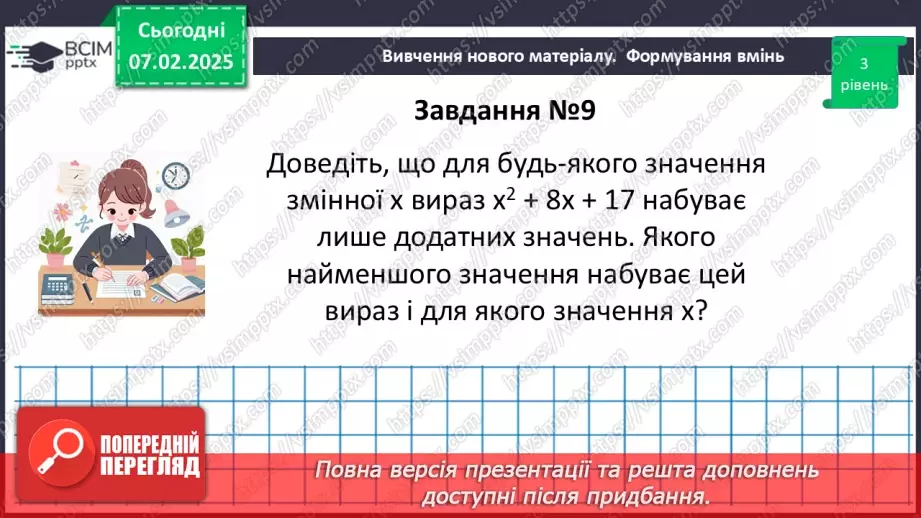 ВСІМ pptx

Сьогодні 07.02.2025

Вивчення нового матеріалу. Формування вмінь

3 рівень

Завдання №9

Доведіть, що для будь-якого значення змінної x вираз $x^2 + 8x + 17$ набуває лише додатних значень. Якого найменшого значення набуває цей вираз і для якого значення x?

ПОПЕРЕДНІЙ ПЕРЕГЛЯД

Повна версія презентації та решта доповнень доступні після придбання.

https://vsimpptx.com